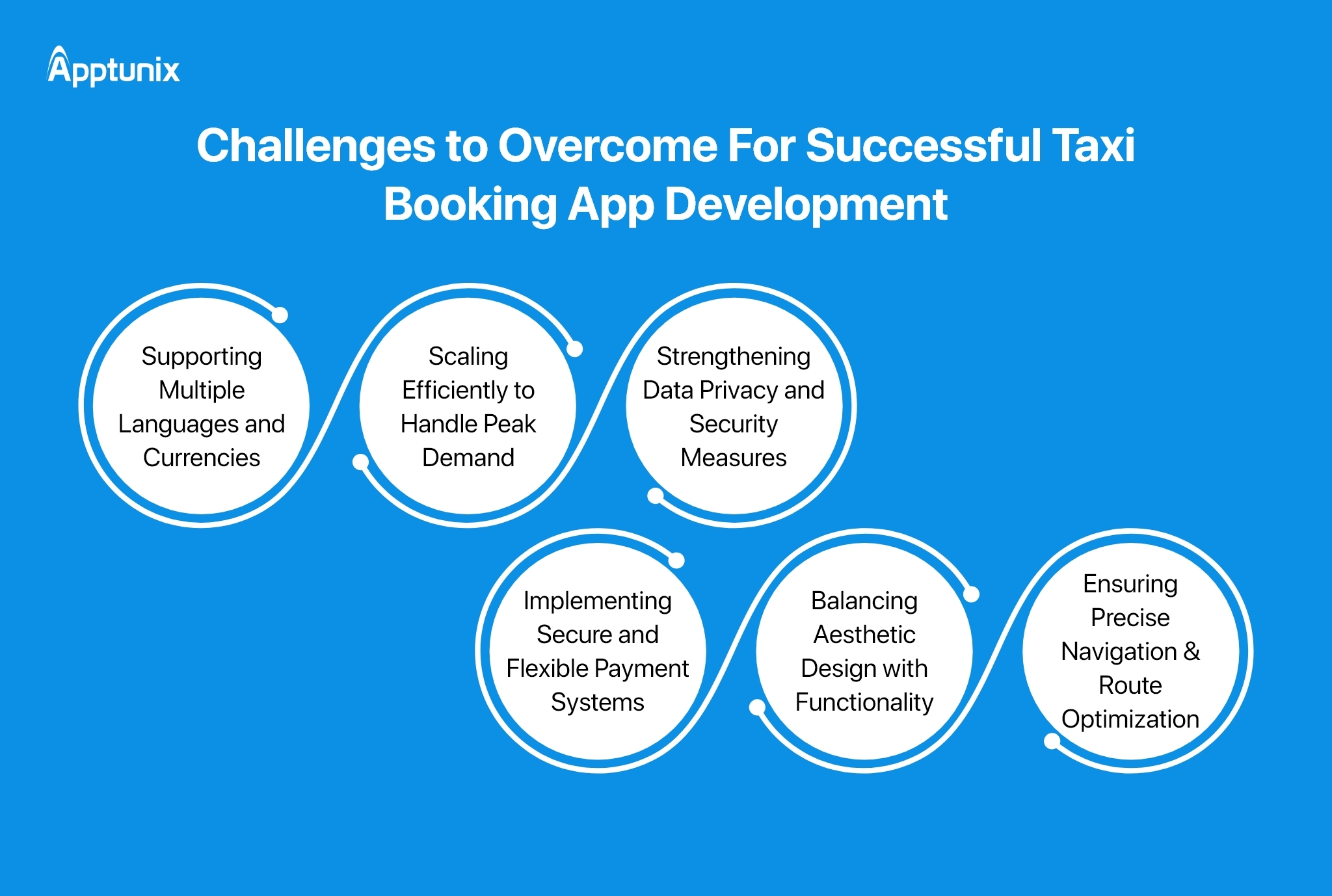 Apptunix

Challenges to Overcome For Successful Taxi Booking App Development

Supporting Multiple Languages and Currencies

Scaling Efficiently to Handle Peak Demand

Strengthening Data Privacy and Security Measures

Implementing Secure and Flexible Payment Systems

Balancing Aesthetic Design with Functionality

Ensuring Precise Navigation & Route Optimization